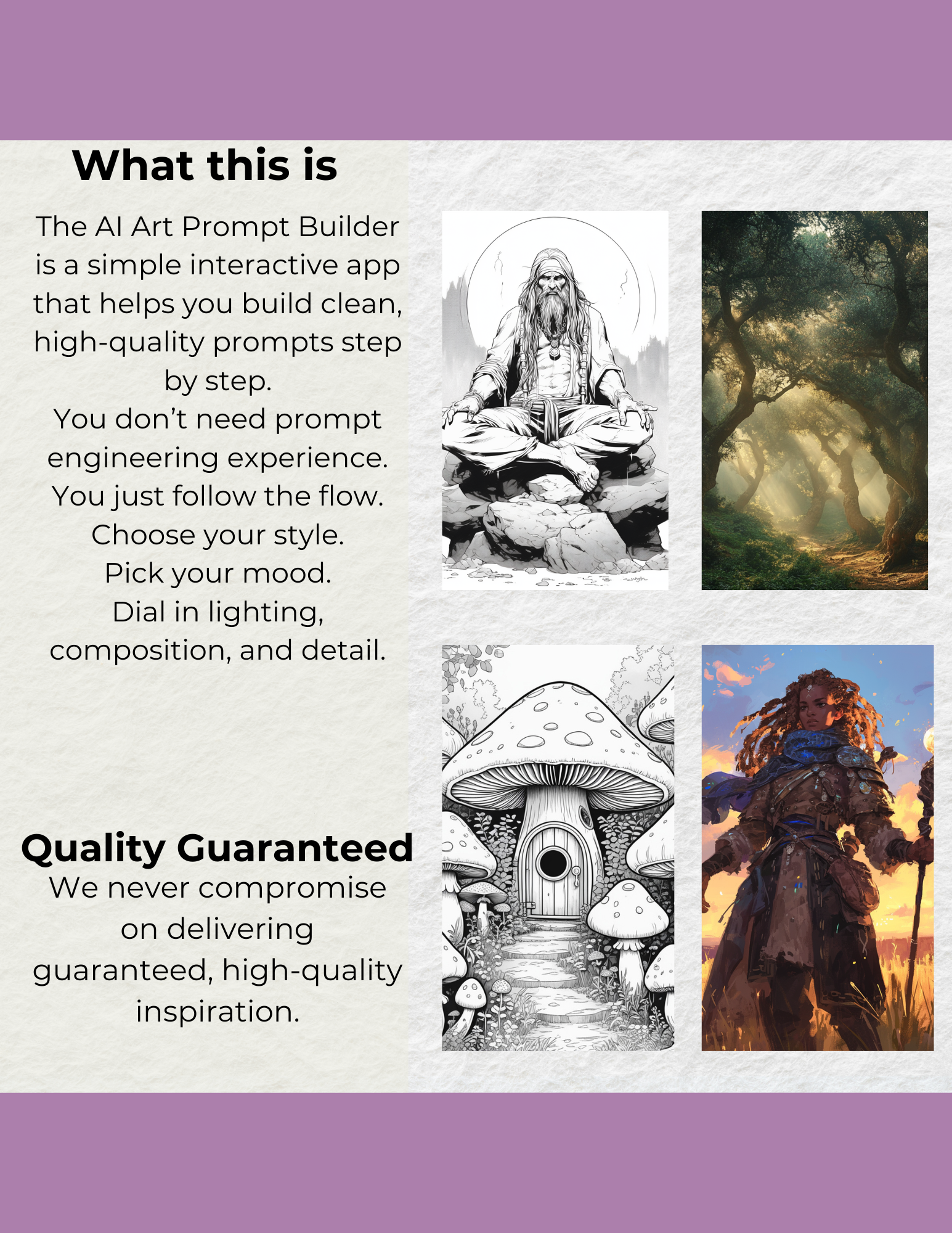 What this is

The AI Art Prompt Builder is a simple interactive app that helps you build clean, high-quality prompts step by step.
You don't need prompt engineering experience.
You just follow the flow.
Choose your style.
Pick your mood.
Dial in lighting, composition, and detail.

Quality Guaranteed

We never compromise on delivering guaranteed, high-quality inspiration.